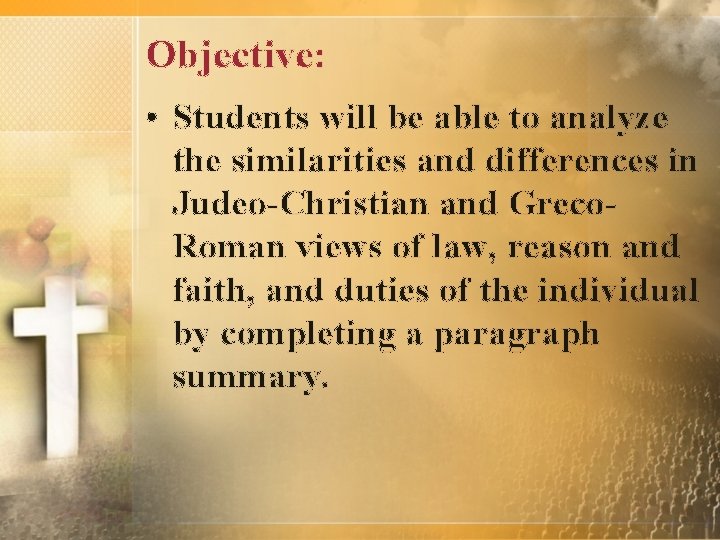 Objective:

• Students will be able to analyze the similarities and differences in Judeo-Christian and Greco-Roman views of law, reason and faith, and duties of the individual by completing a paragraph summary.